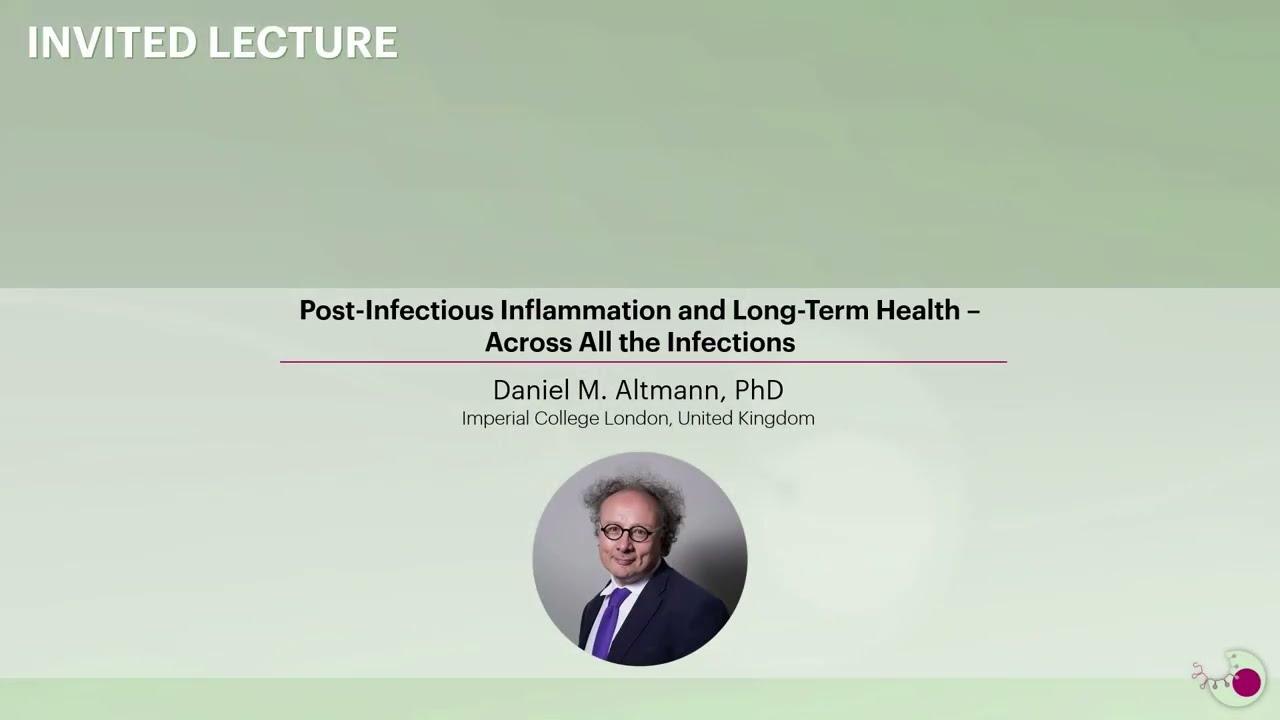 INVITED LECTURE

Post-Infectious Inflammation and Long-Term Health – Across All the Infections

Daniel M. Altmann, PhD
Imperial College London, United Kingdom